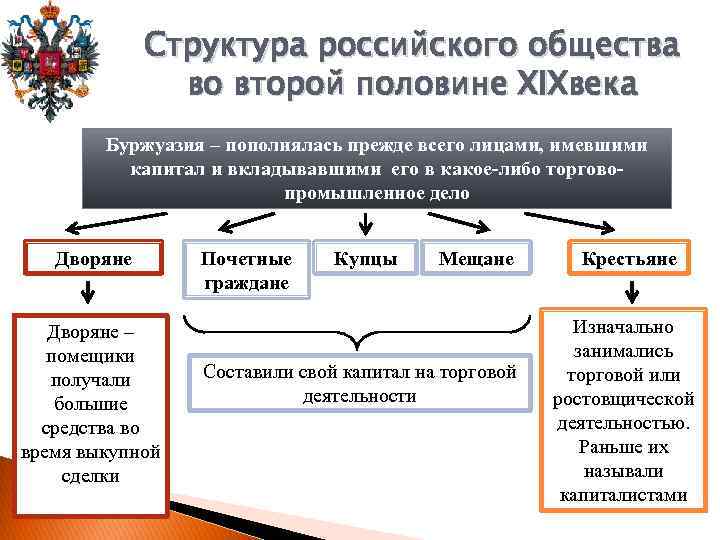 Структура российского общества во второй половине XIXвека

Буржуазия – пополнялась прежде всего лицами, имевшими капитал и вкладывавшими его в какое-либо торгово-промышленное дело

Дворяне

Почетные граждане

Купцы

Мещане

Крестьяне

Дворяне – помещики получали большие средства во время выкупной сделки

Составили свой капитал на торговой деятельности

Изначально занимались торговой или ростовщической деятельностью. Раньше их называли капиталистами